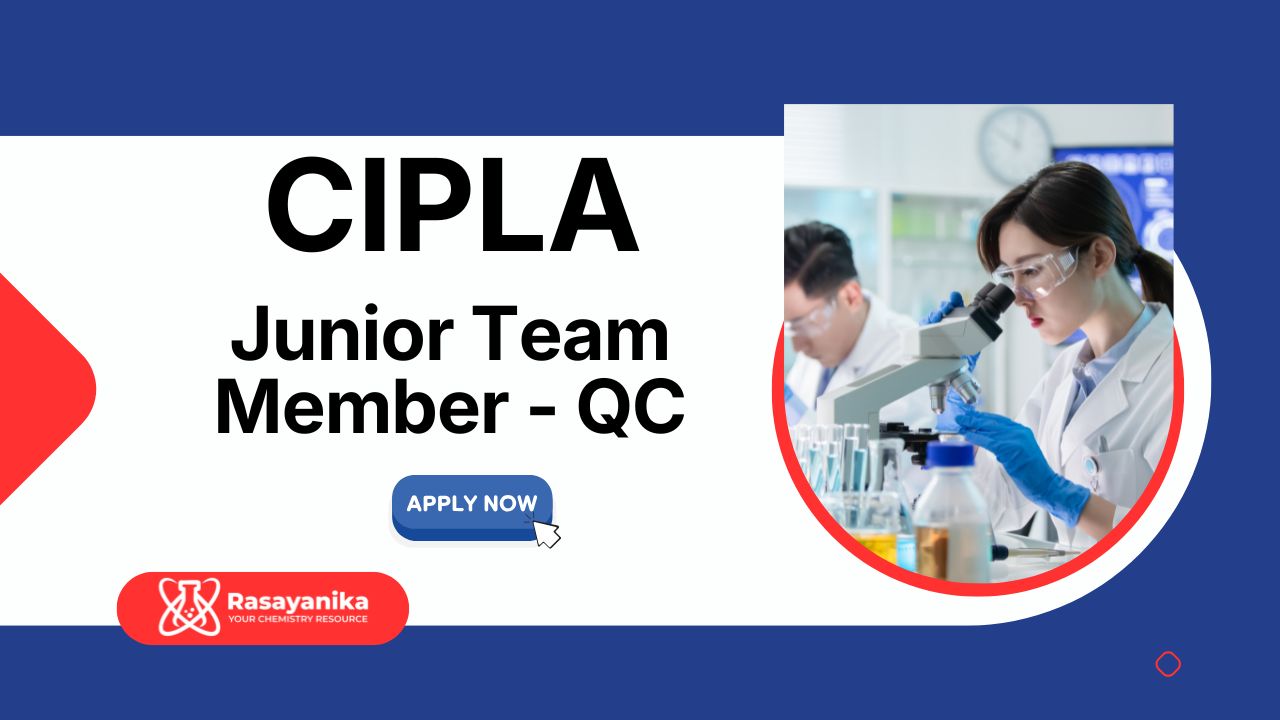 CIPLA

Junior Team Member - QC

APPLY NOW

Rasayanika
YOUR CHEMISTRY RESOURCE